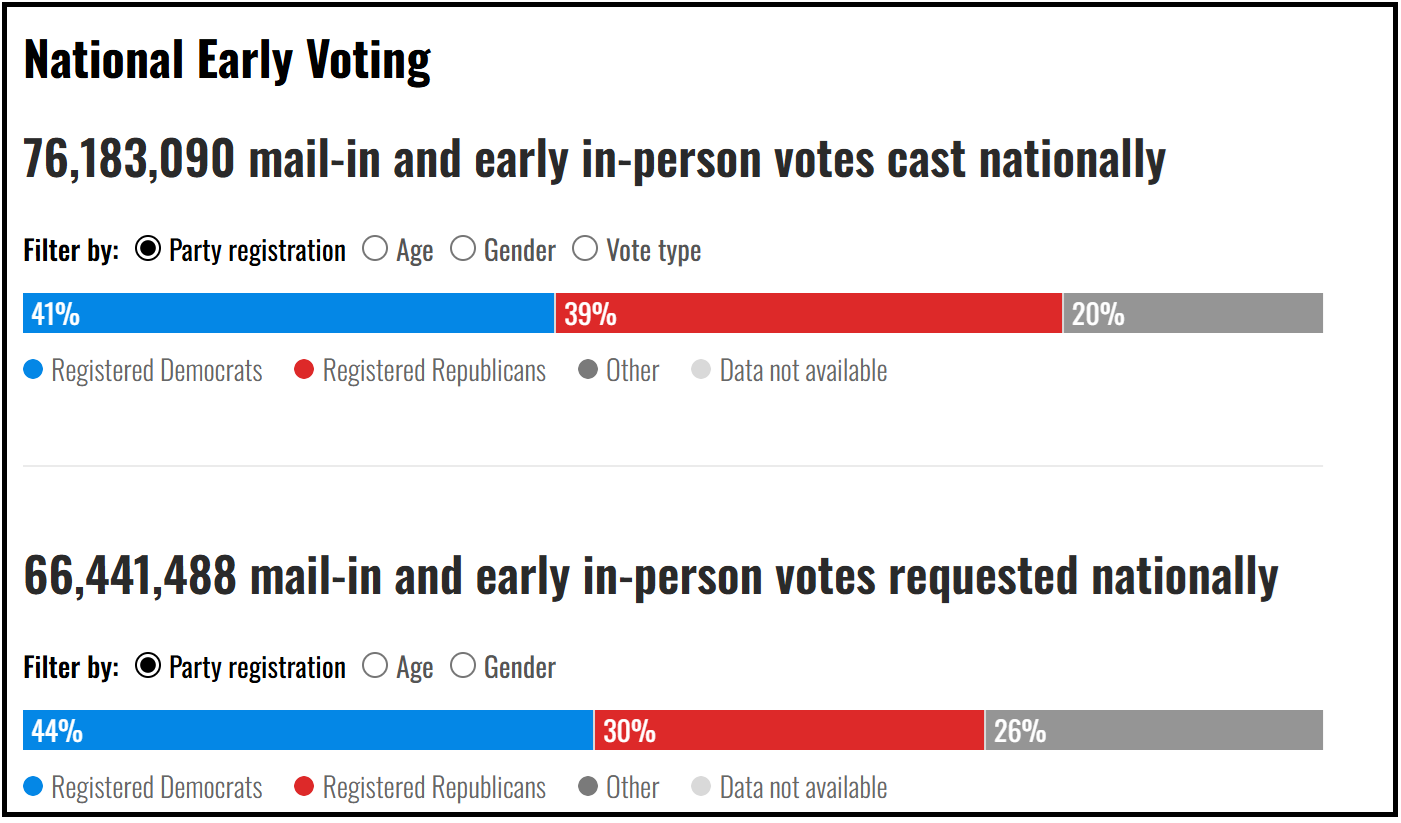 National Early Voting

76,183,090 mail-in and early in-person votes cast nationally

Filter by: Party registration Age Gender Vote type

41% 39% 20%

Registered Democrats Registered Republicans Other Data not available

66,441,488 mail-in and early in-person votes requested nationally

Filter by: Party registration Age Gender

44% 30% 26%

Registered Democrats Registered Republicans Other Data not available